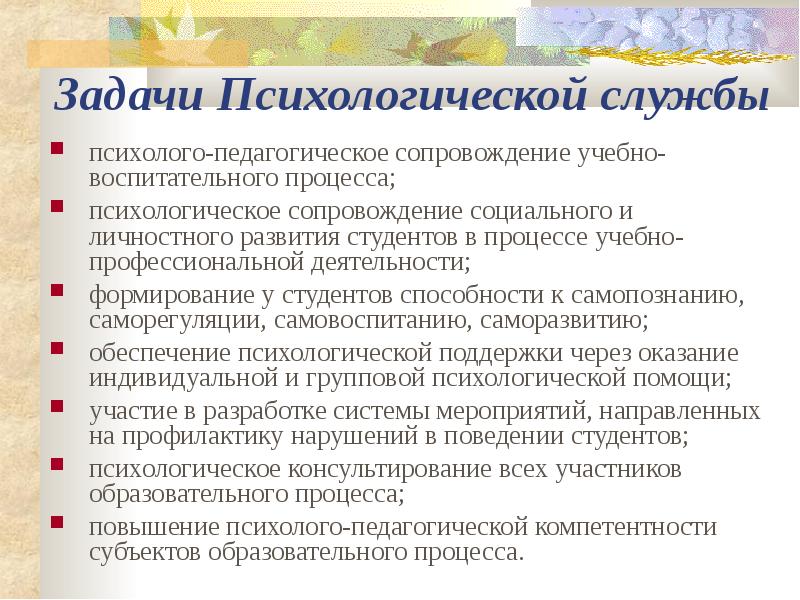 Задачи Психологической службы

- психолого-педагогическое сопровождение учебно-воспитательного процесса;
- психологическое сопровождение социального и личностного развития студентов в процессе учебно-профессиональной деятельности;
- формирование у студентов способности к самопознанию, саморегуляции, самовоспитанию, саморазвитию;
- обеспечение психологической поддержки через оказание индивидуальной и групповой психологической помощи;
- участие в разработке системы мероприятий, направленных на профилактику нарушений в поведении студентов;
- психологическое консультирование всех участников образовательного процесса;
- повышение психолого-педагогической компетентности субъектов образовательного процесса.